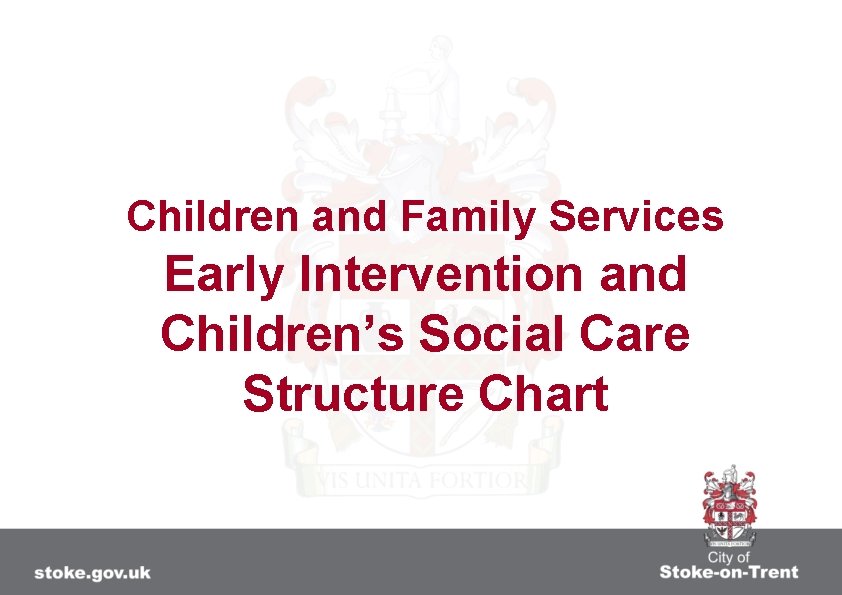 Children and Family Services
Early Intervention and Children's Social Care Structure Chart

VIS UNITA FORTIOR

stoke.gov.uk

City of
Stoke-on-Trent